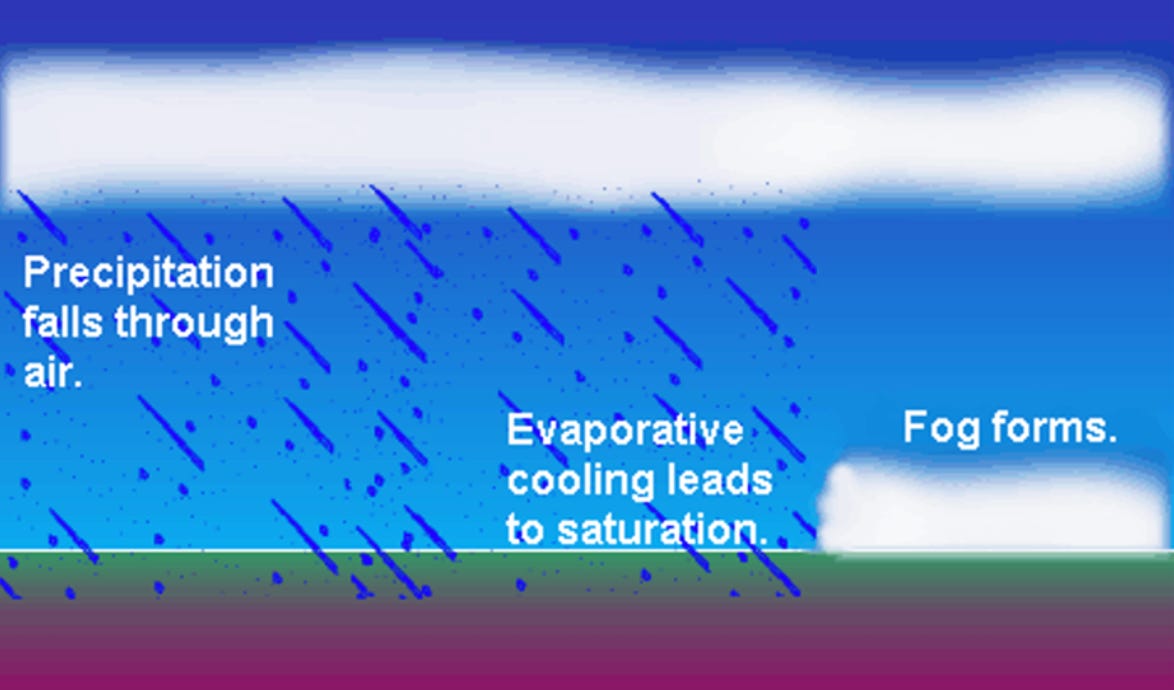 Precipitation falls through air.

Evaporative cooling leads to saturation.

Fog forms.